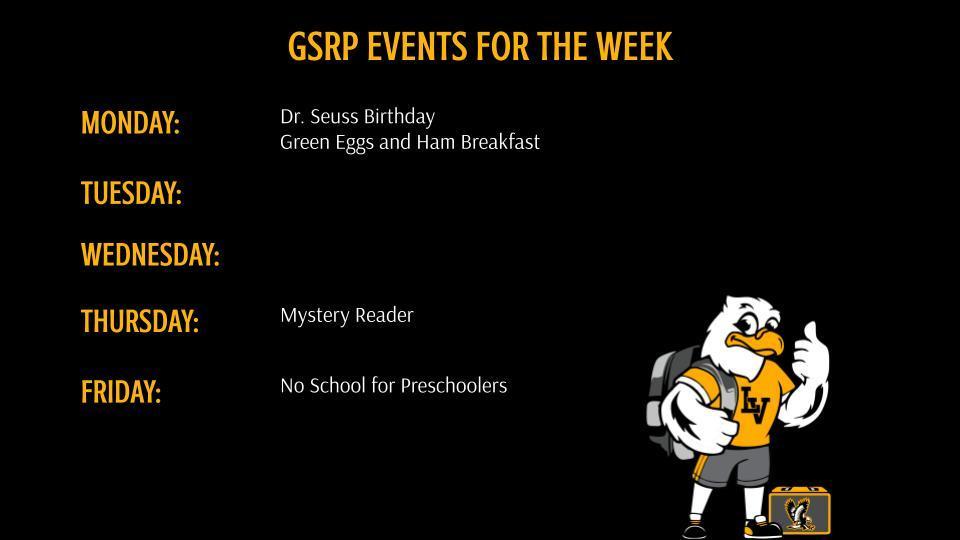 GSRP EVENTS FOR THE WEEK

MONDAY:
Dr. Seuss Birthday
Green Eggs and Ham Breakfast

TUESDAY:

WEDNESDAY:

THURSDAY:
Mystery Reader

FRIDAY:
No School for Preschoolers

LV